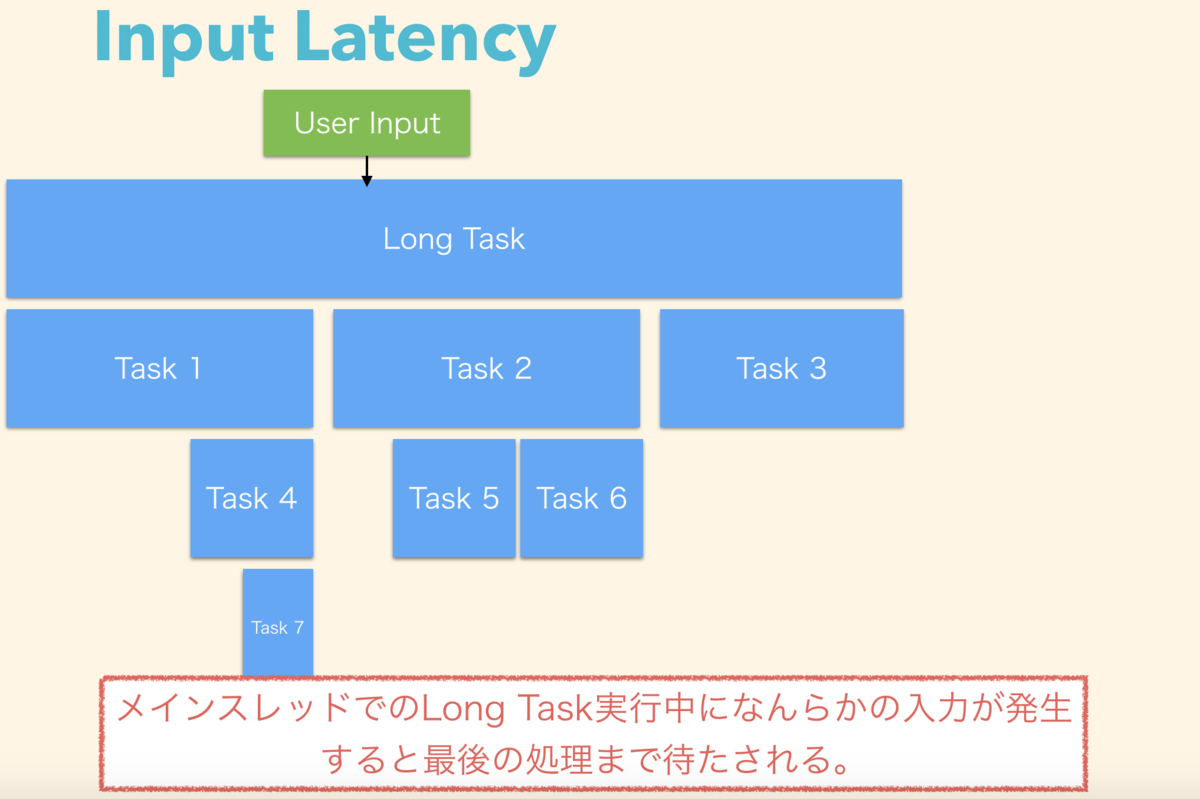 Input Latency

User Input

Long Task

Task 1

Task 2

Task 3

Task 4

Task 5

Task 6

Task 7

メインスレッドでのLong Task実行中になんらかの入力が発生すると最後の処理まで待たされる。